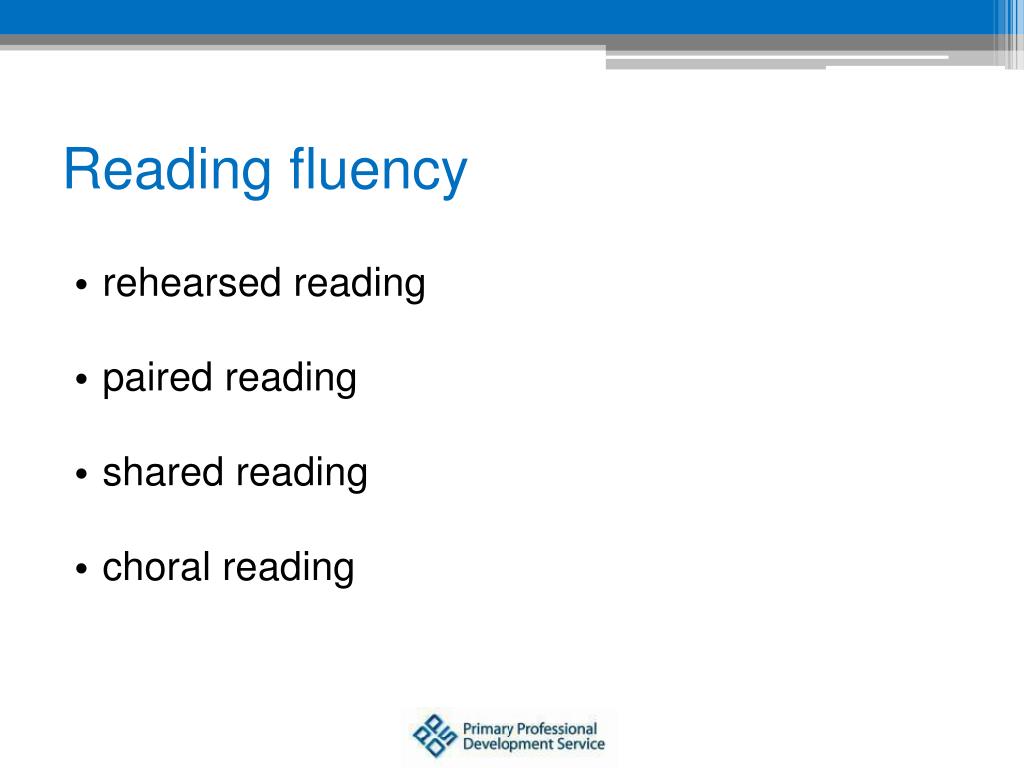 Reading fluency

• rehearsed reading

• paired reading

• shared reading

• choral reading

Primary Professional Development Service